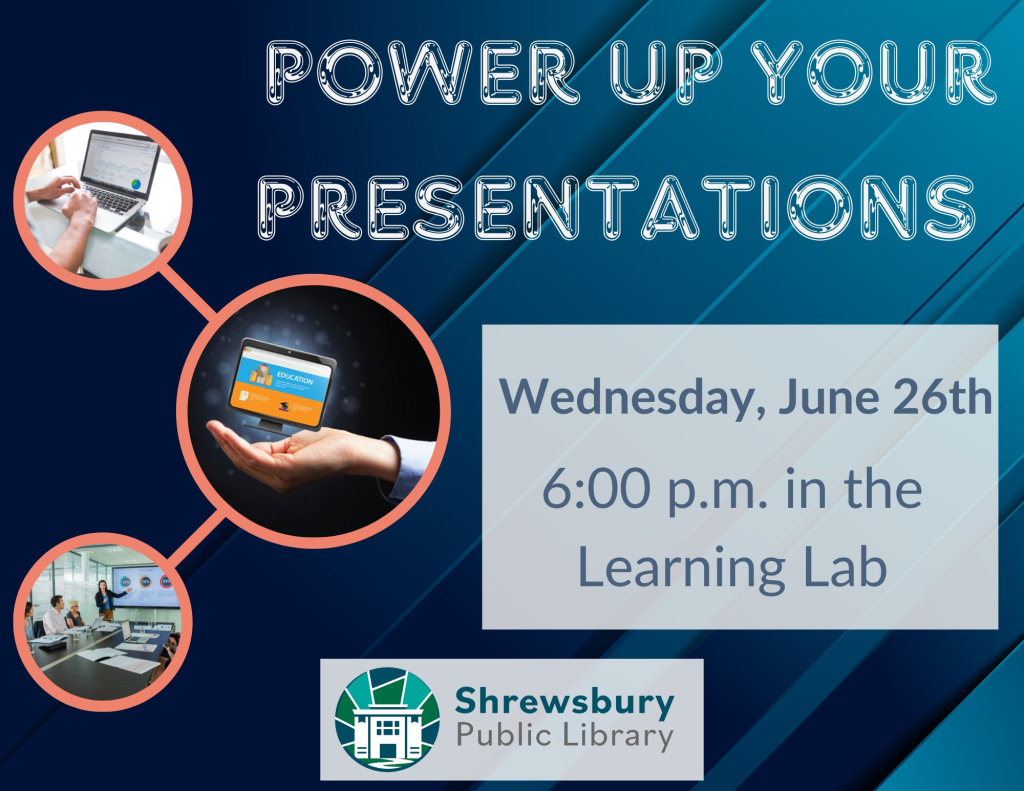 POWER UP YOUR PRESENTATIONS

EDUCATION

Wednesday, June 26th

6:00 p.m. in the Learning Lab

Shrewsbury Public Library